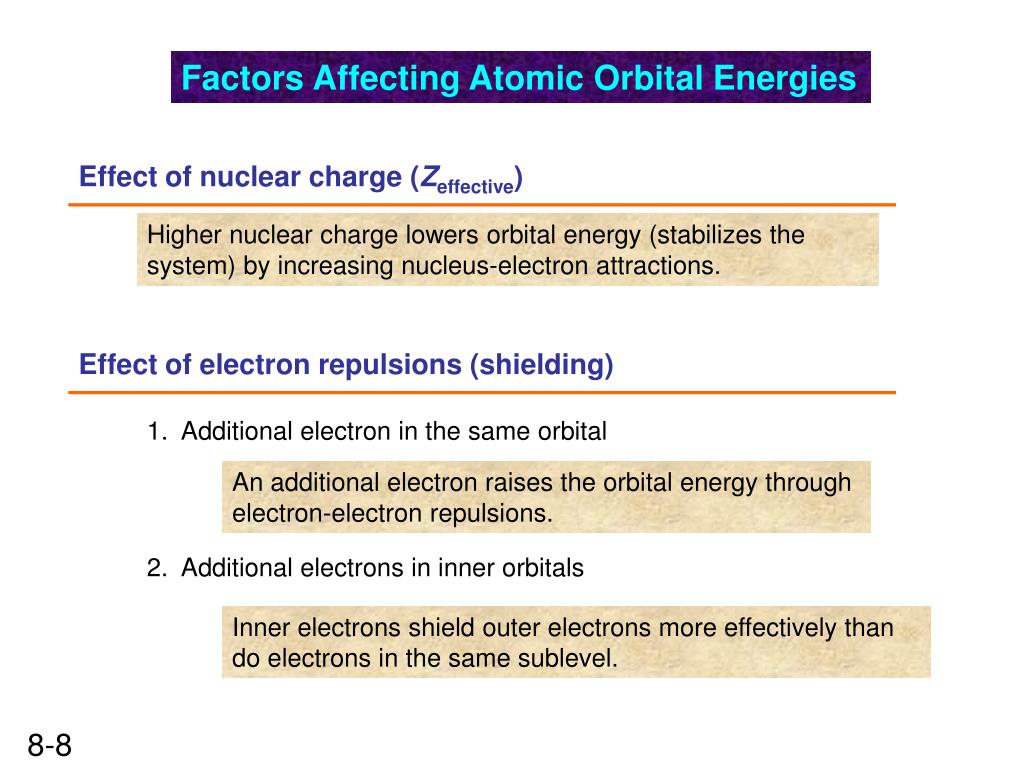 Factors Affecting Atomic Orbital Energies

Effect of nuclear charge ($Z_{effective}$)

Higher nuclear charge lowers orbital energy (stabilizes the system) by increasing nucleus-electron attractions.

Effect of electron repulsions (shielding)

1. Additional electron in the same orbital

An additional electron raises the orbital energy through electron-electron repulsions.

2. Additional electrons in inner orbitals

Inner electrons shield outer electrons more effectively than do electrons in the same sublevel.

8-8